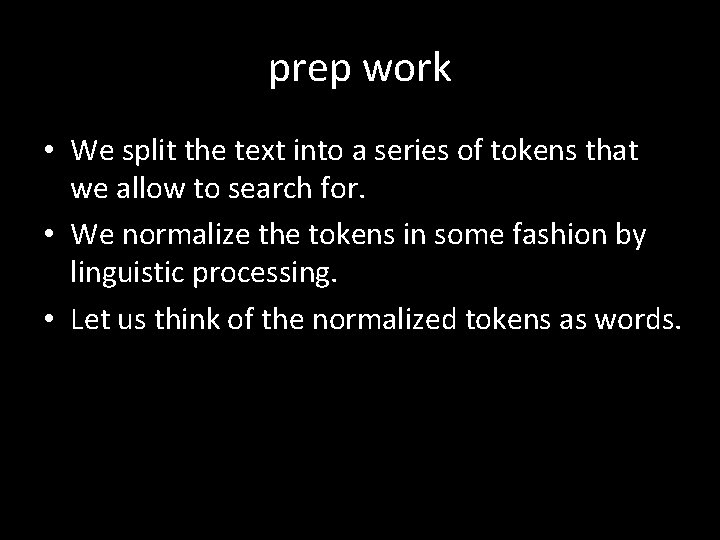 prep work

• We split the text into a series of tokens that we allow to search for.
• We normalize the tokens in some fashion by linguistic processing.
• Let us think of the normalized tokens as words.